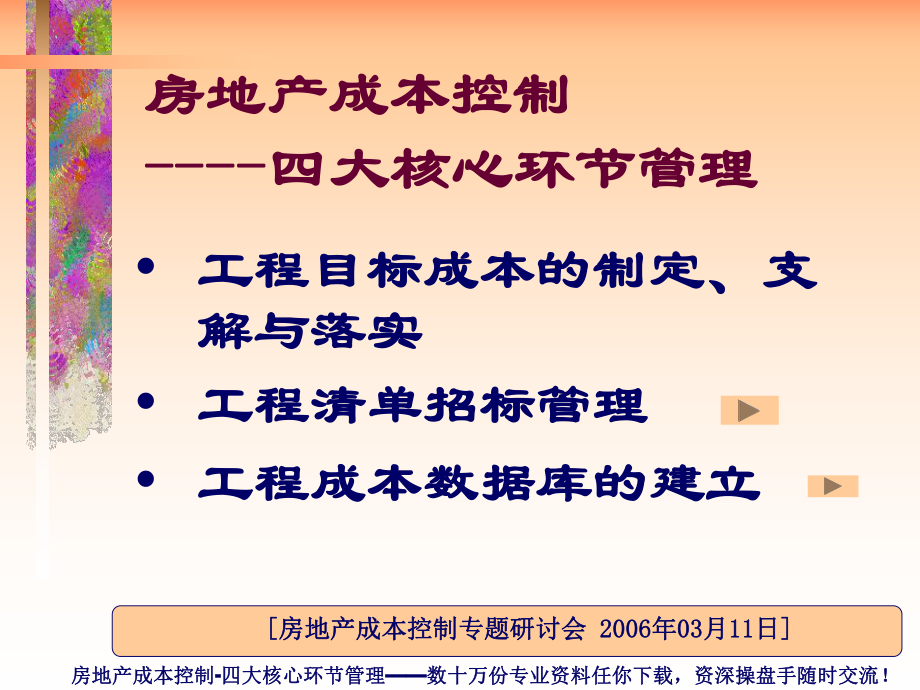 房地产成本控制
-----四大核心环节管理

• 工程目标成本的制定、支解与落实

• 工程清单招标管理

• 工程成本数据库的建立

[房地产成本控制专题研讨会 2006年03月11日]

房地产成本控制-四大核心环节管理——数十万份专业资料任你下载，资深操盘手随时交流！